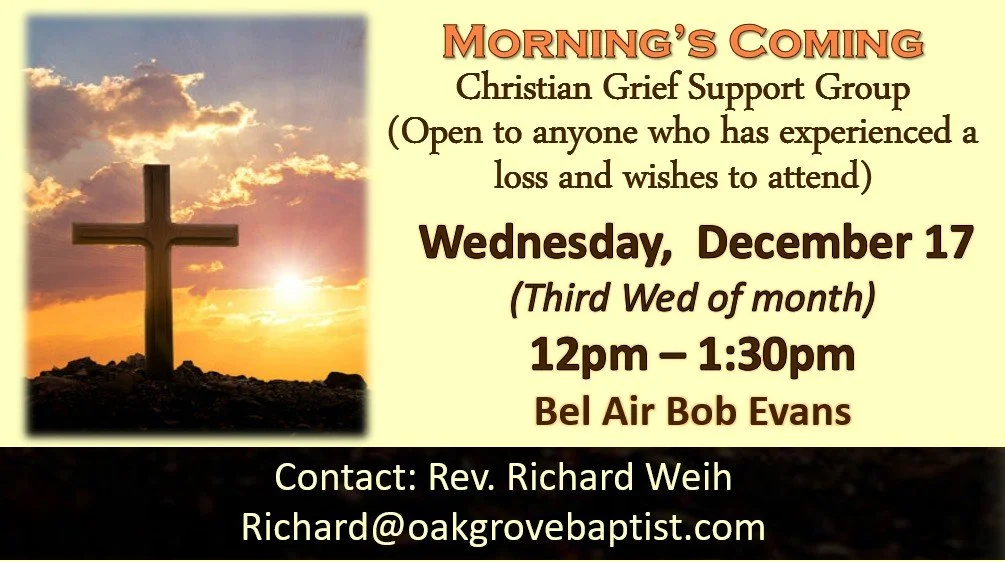 MORNING'S COMING
Christian Grief Support Group
(Open to anyone who has experienced a loss and wishes to attend)

Wednesday, December 17
(Third Wed of month)
12pm – 1:30pm
Bel Air Bob Evans

Contact: Rev. Richard Weih
Richard@oakgrovebaptist.com